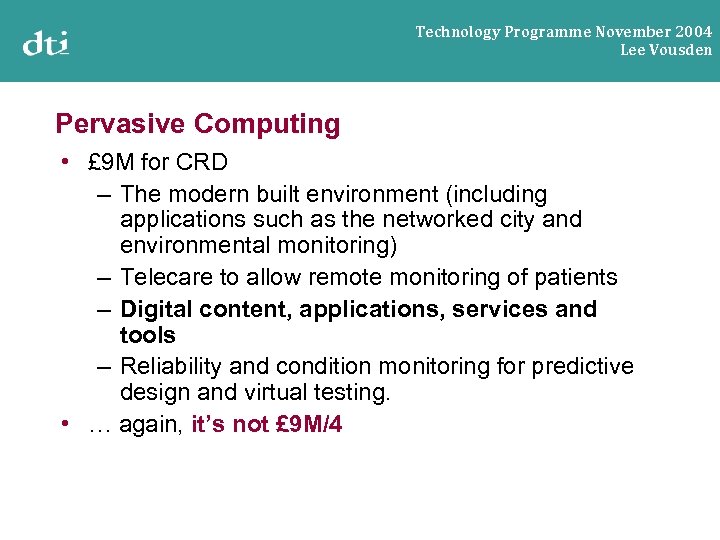 dti

Technology Programme November 2004
Lee Vousden

Pervasive Computing

• £9M for CRD
– The modern built environment (including applications such as the networked city and environmental monitoring)
– Telecare to allow remote monitoring of patients
– Digital content, applications, services and tools
– Reliability and condition monitoring for predictive design and virtual testing.
• … again, it's not £9M/4